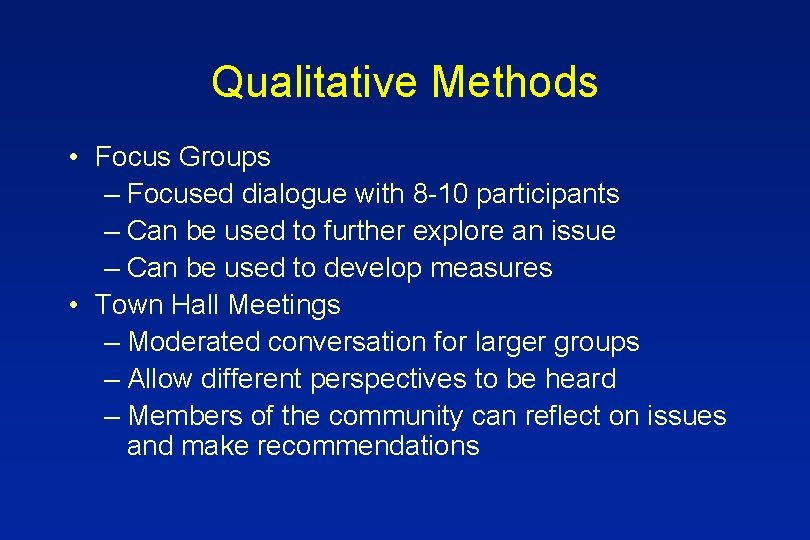 Qualitative Methods

• Focus Groups
– Focused dialogue with 8-10 participants
– Can be used to further explore an issue
– Can be used to develop measures
• Town Hall Meetings
– Moderated conversation for larger groups
– Allow different perspectives to be heard
– Members of the community can reflect on issues and make recommendations